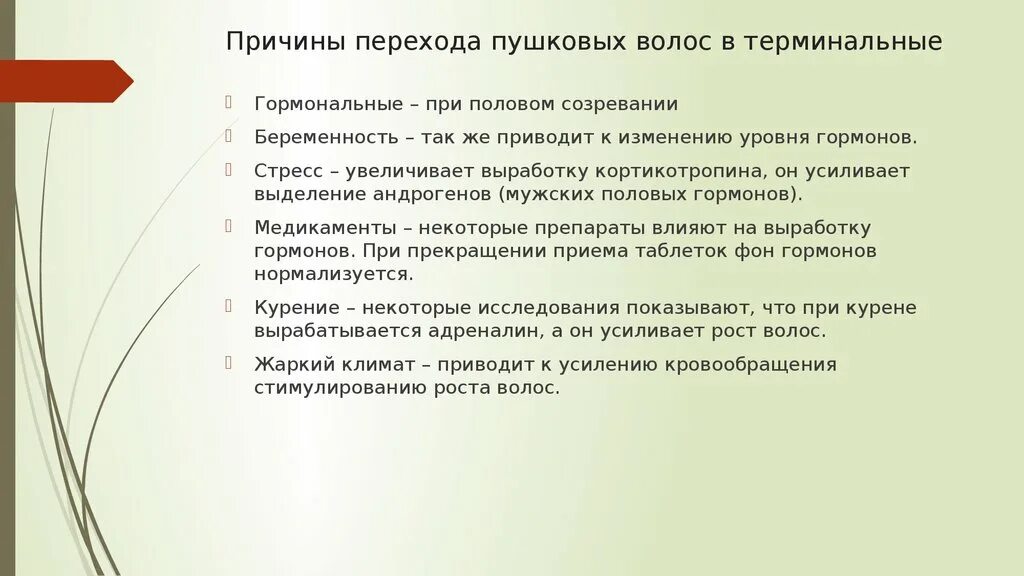 Причины перехода пушковых волос в терминальные

Гормональные – при половом созревании

Беременность – так же приводит к изменению уровня гормонов.

Стресс – увеличивает выработку кортикотропина, он усиливает выделение андрогенов (мужских половых гормонов).

Медикаменты – некоторые препараты влияют на выработку гормонов. При прекращении приема таблеток фон гормонов нормализуется.

Курение – некоторые исследования показывают, что при курене вырабатывается адреналин, а он усиливает рост волос.

Жаркий климат – приводит к усилению кровообращения стимулированию роста волос.